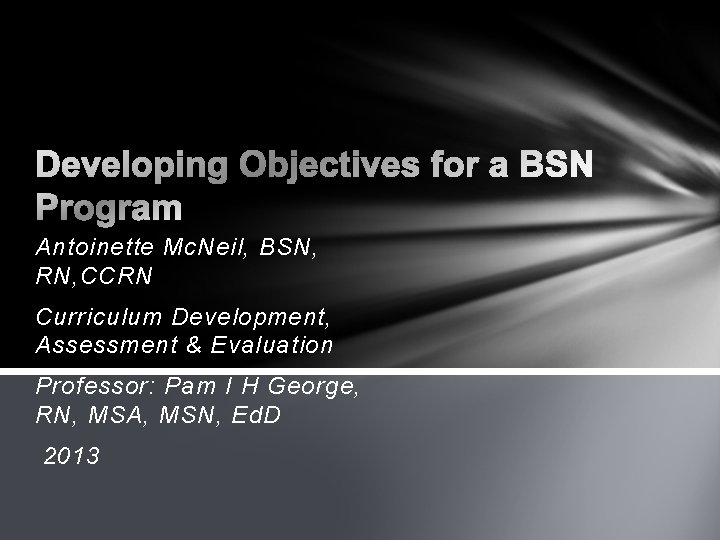 Developing Objectives for a BSN Program

Antoinette McNeil, BSN, RN,CCRN

Curriculum Development, Assessment & Evaluation

Professor: Pam I H George, RN, MSA, MSN, EdD

2013